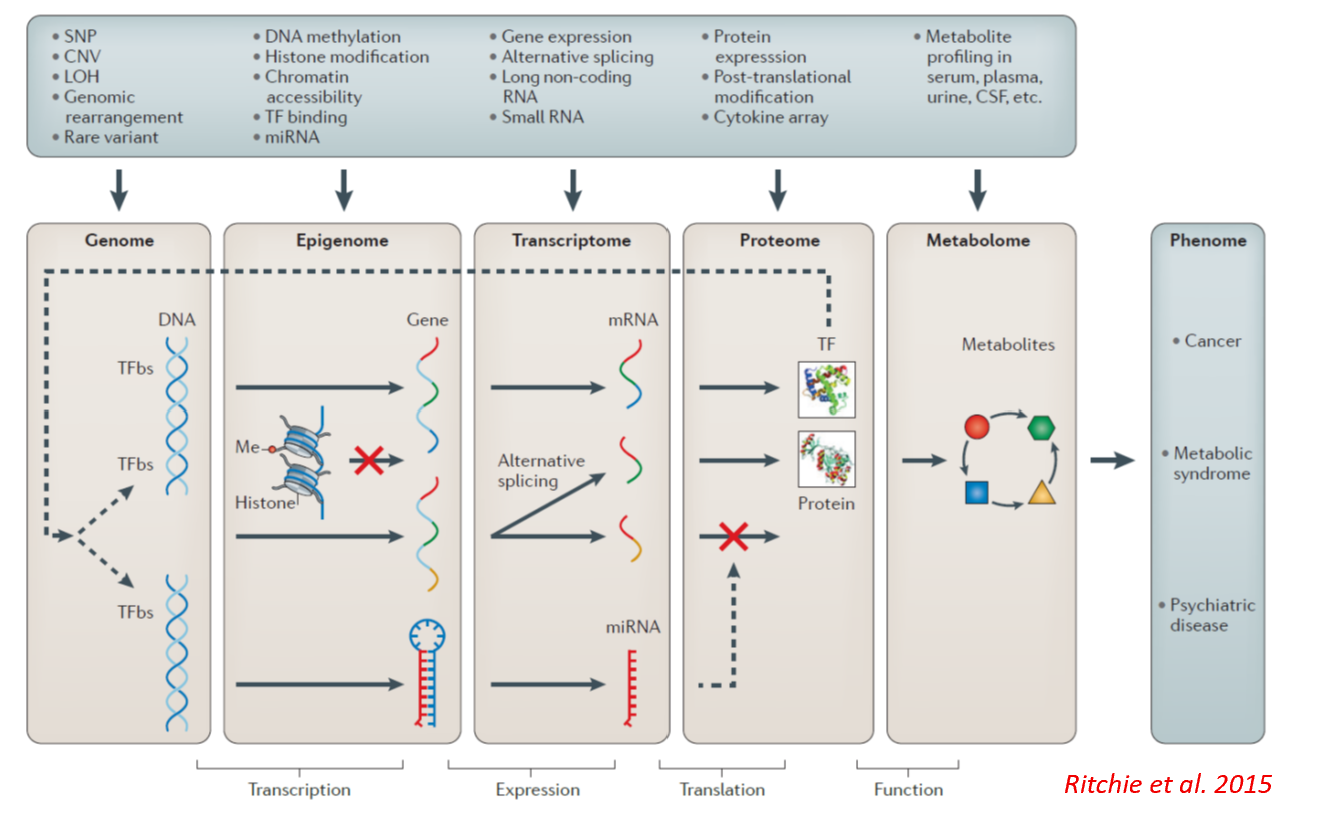 • SNP
• CNV
• LOH
• Genomic rearrangement
• Rare variant

• DNA methylation
• Histone modification
• Chromatin accessibility
• TF binding
• miRNA

• Gene expression
• Alternative splicing
• Long non-coding RNA
• Small RNA

• Protein expresssion
• Post-translational modification
• Cytokine array

• Metabolite profiling in serum, plasma, urine, CSF, etc.

Genome

DNA
TFbs
TFbs
TFbs

Epigenome

Gene
Me
Histone

Transcriptome

mRNA
Alternative splicing
miRNA

Proteome

TF
Protein

Metabolome

Metabolites

Phenome

• Cancer
• Metabolic syndrome
• Psychiatric disease

Transcription
Expression
Translation
Function

Ritchie et al. 2015